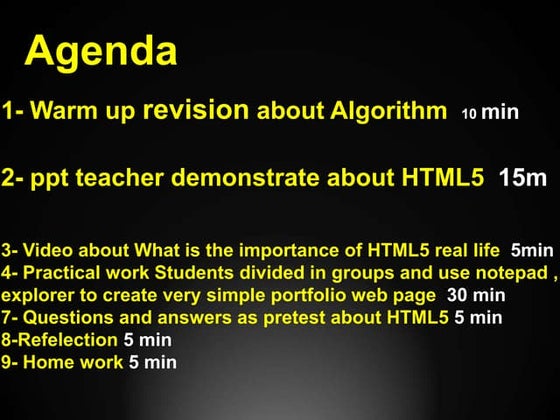 Agenda

1- Warm up revision about Algorithm 10 min

2- ppt teacher demonstrate about HTML5 15m

3- Video about What is the importance of HTML5 real life 5min
4- Practical work Students divided in groups and use notepad , explorer to create very simple portfolio web page 30 min
7- Questions and answers as pretest about HTML5 5 min
8-Refelection 5 min
9- Home work 5 min